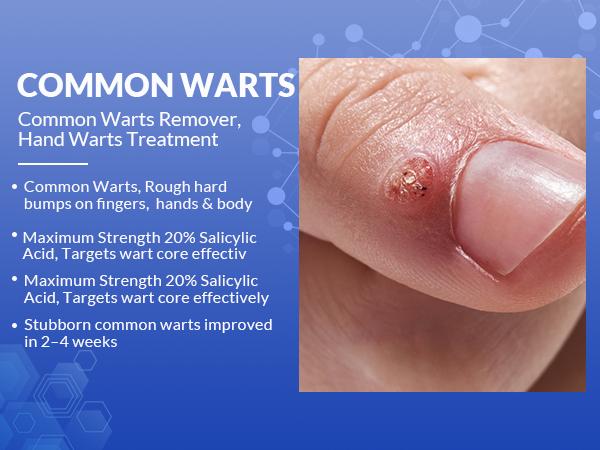 COMMON WARTS

Common Warts Remover, Hand Warts Treatment

• Common Warts, Rough hard bumps on fingers, hands & body

• Maximum Strength 20% Salicylic Acid, Targets wart core effectiv

• Maximum Strength 20% Salicylic Acid, Targets wart core effectively

• Stubborn common warts improved in 2–4 weeks